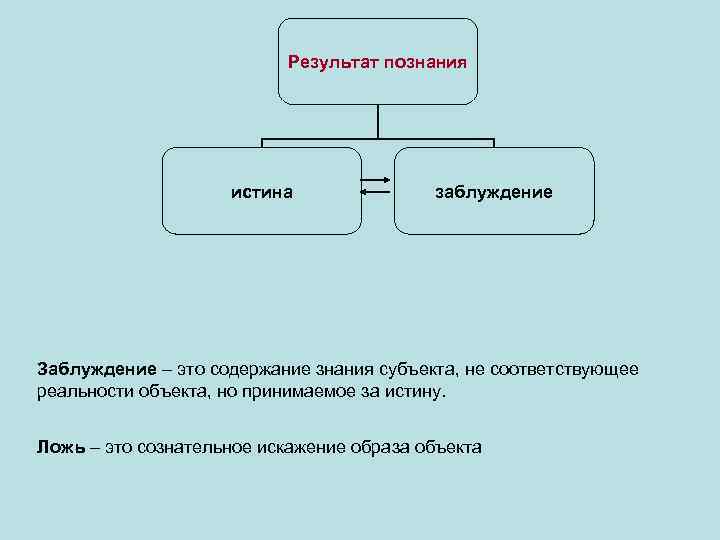 Результат познания

истина

заблуждение

Заблуждение – это содержание знания субъекта, не соответствующее реальности объекта, но принимаемое за истину.

Ложь – это сознательное искажение образа объекта